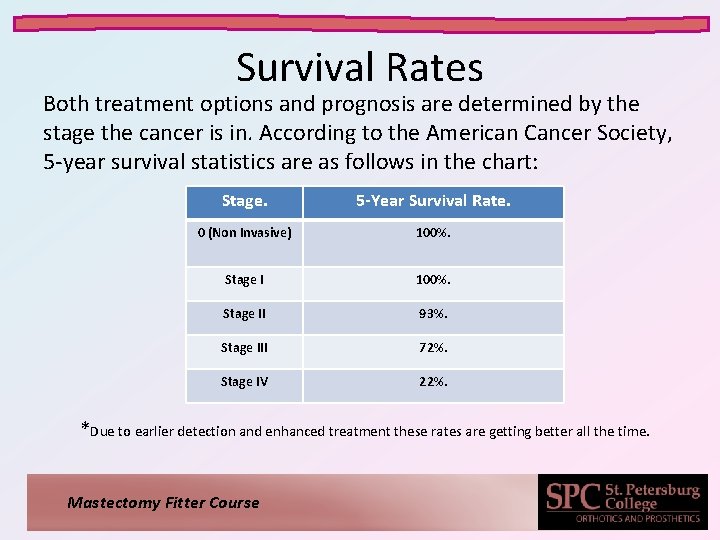 Survival Rates

Both treatment options and prognosis are determined by the stage the cancer is in. According to the American Cancer Society, 5-year survival statistics are as follows in the chart:

| Stage. | 5-Year Survival Rate. |
|---|---|
| 0 (Non Invasive) | 100%. |
| Stage I | 100%. |
| Stage II | 93%. |
| Stage III | 72%. |
| Stage IV | 22%. |

*Due to earlier detection and enhanced treatment these rates are getting better all the time.

Mastectomy Fitter Course

SPC St. Petersburg College
ORTHOTICS AND PROSTHETICS